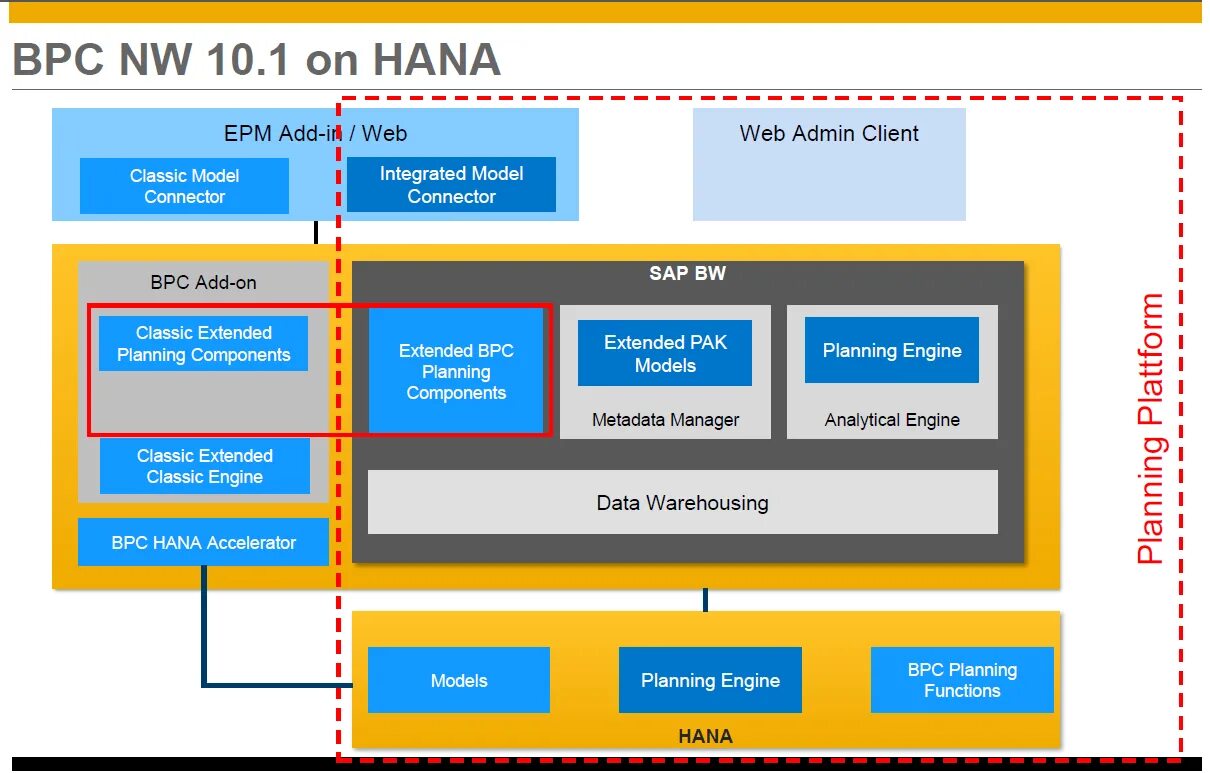 BPC NW 10.1 on HANA

EPM Add-in / Web

Classic Model Connector

Integrated Model Connector

Web Admin Client

BPC Add-on

Classic Extended Planning Components

Classic Extended Classic Engine

BPC HANA Accelerator

SAP BW

Extended BPC Planning Components

Extended PAK Models

Metadata Manager

Planning Engine

Analytical Engine

Data Warehousing

Planning Plattform

Models

Planning Engine

BPC Planning Functions

HANA